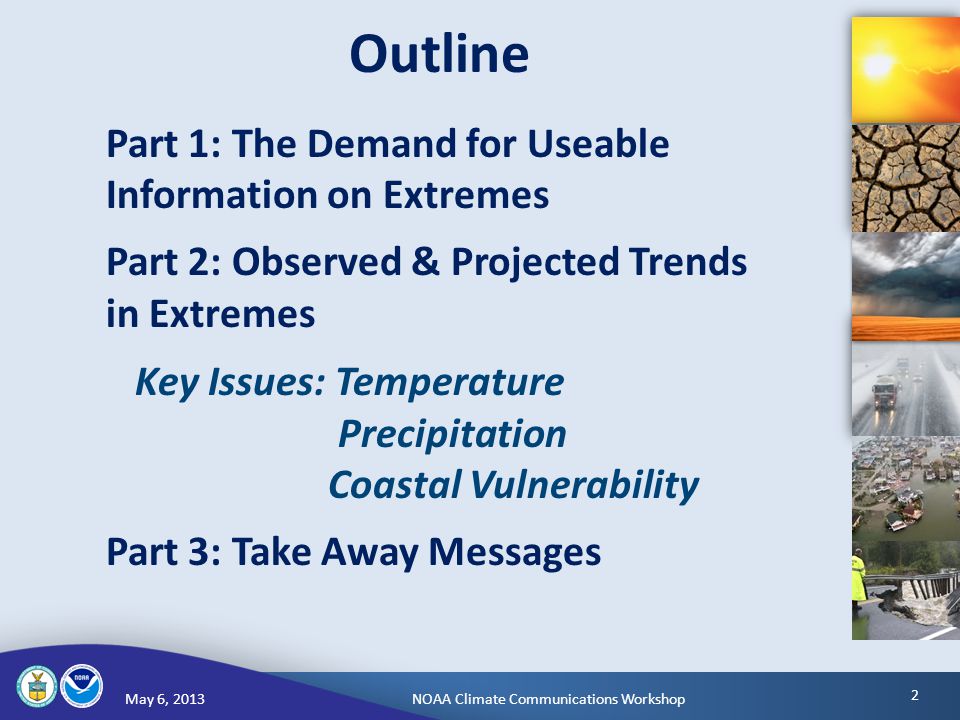 Outline

Part 1: The Demand for Useable Information on Extremes

Part 2: Observed & Projected Trends in Extremes

Key Issues: Temperature
Precipitation
Coastal Vulnerability

Part 3: Take Away Messages

NOAA

May 6, 2013

NOAA Climate Communications Workshop

2